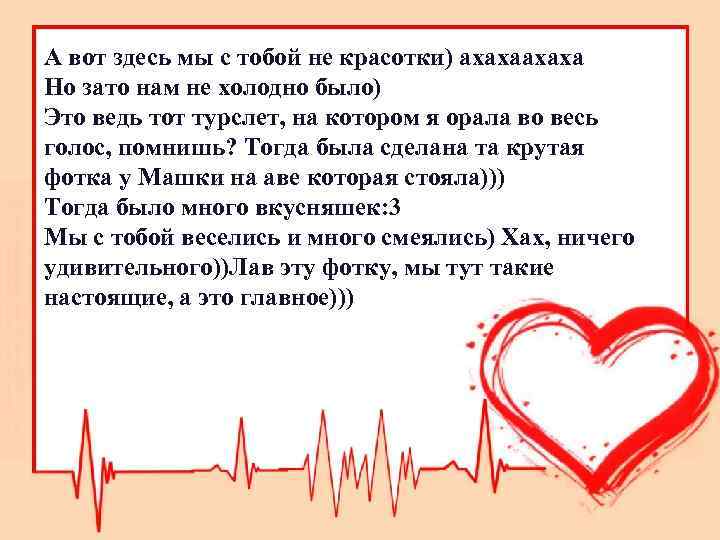 А вот здесь мы с тобой не красотки) ахахаахаха
Но зато нам не холодно было)
Это ведь тот турслет, на котором я орала во весь голос, помнишь? Тогда была сделана та крутая фотка у Машки на аве которая стояла)))
Тогда было много вкусняшек:3
Мы с тобой веселись и много смеялись) Хах, ничего удивительного)).Лав эту фотку, мы тут такие настоящие, а это главное)))